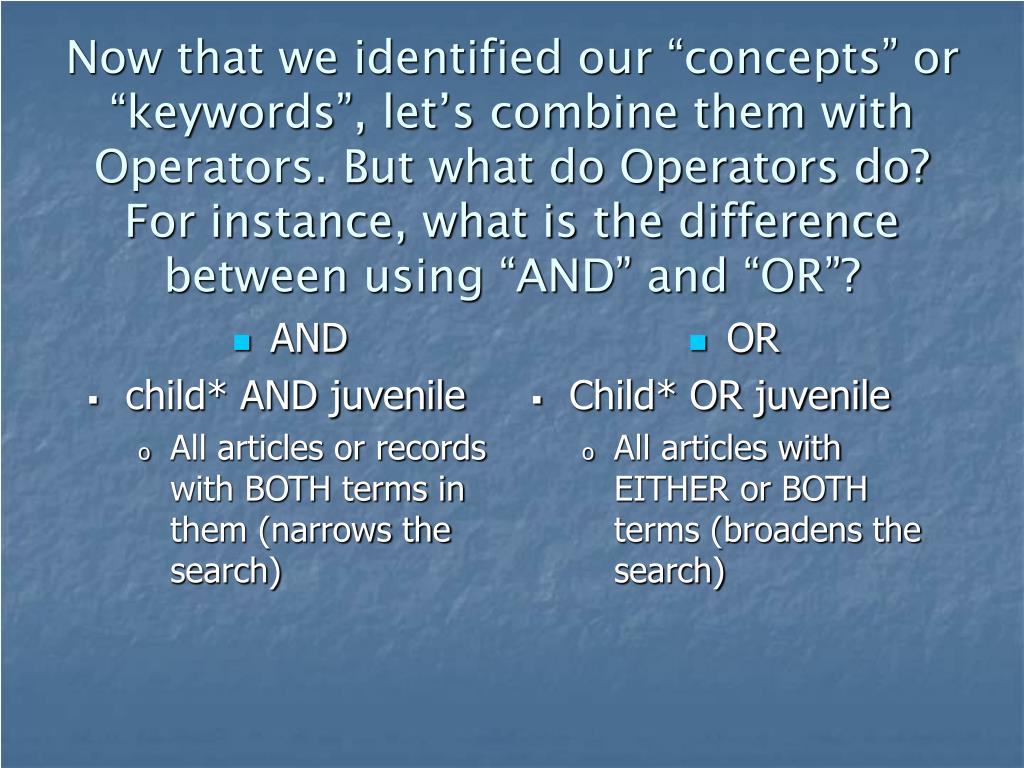 Now that we identified our “concepts” or “keywords”, let’s combine them with Operators. But what do Operators do? For instance, what is the difference between using “AND” and “OR”?

AND

child* AND juvenile

All articles or records with BOTH terms in them (narrows the search)

OR

Child* OR juvenile

All articles with EITHER or BOTH terms (broadens the search)